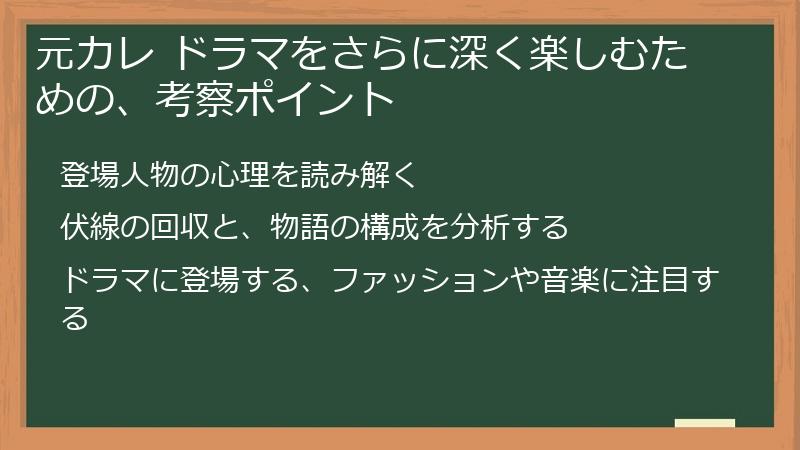 元カレ ドラマをさらに深く楽しむための、考察ポイント

登場人物の心理を読み解く

伏線の回収と、物語の構成を分析する

ドラマに登場する、ファッションや音楽に注目する